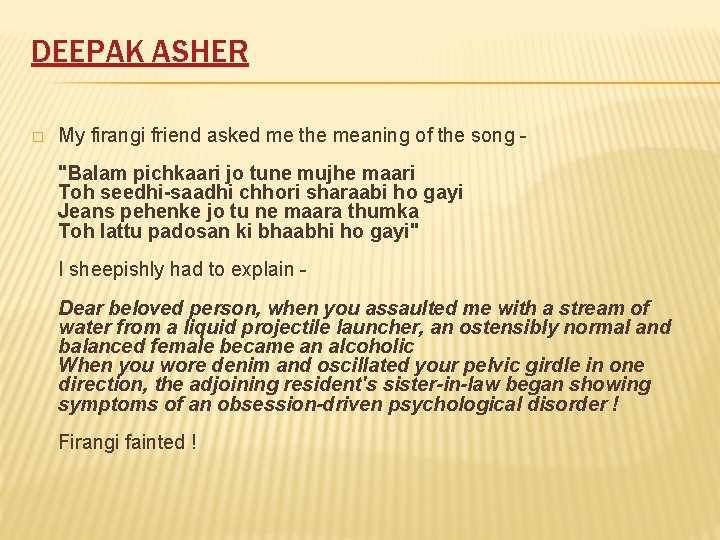 DEEPAK ASHER

My firangi friend asked me the meaning of the song -

"Balam pichkaari jo tune mujhe maari
Toh seedhi-saadhi chhori sharaabi ho gayi
Jeans pehenke jo tu ne maara thumka
Toh lattu padosan ki bhaabhi ho gayi"

I sheepishly had to explain -

Dear beloved person, when you assaulted me with a stream of water from a liquid projectile launcher, an ostensibly normal and balanced female became an alcoholic
When you wore denim and oscillated your pelvic girdle in one direction, the adjoining resident's sister-in-law began showing symptoms of an obsession-driven psychological disorder !

Firangi fainted !